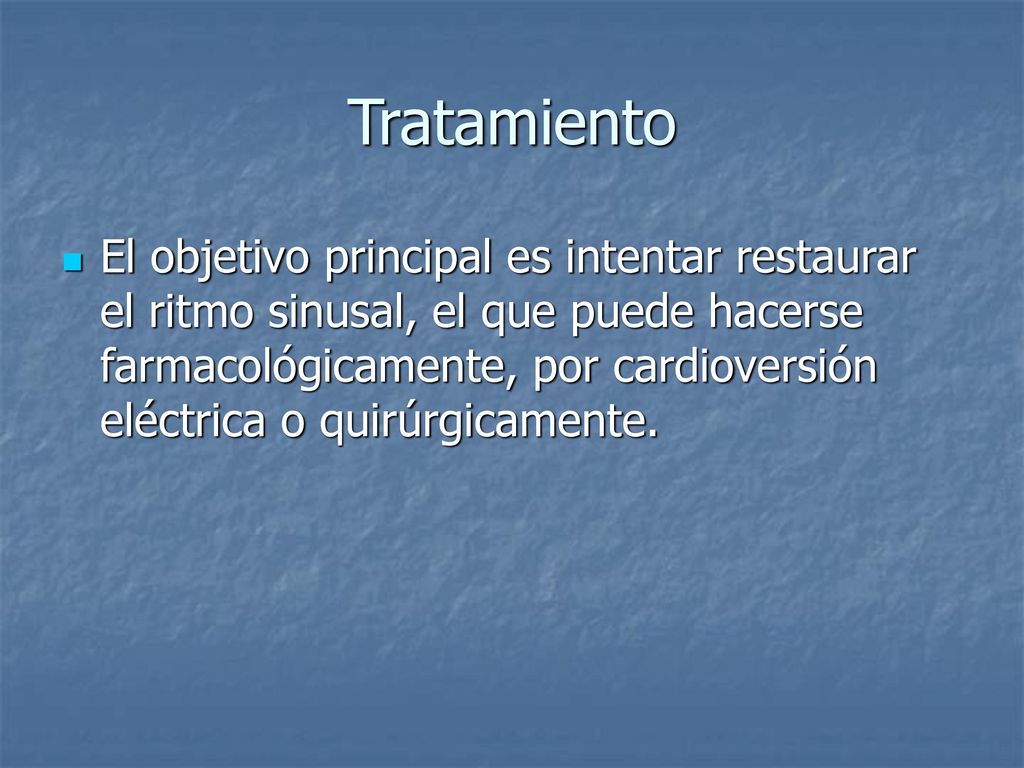 Tratamiento

El objetivo principal es intentar restaurar el ritmo sinusal, el que puede hacerse farmacológicamente, por cardioversión eléctrica o quirúrgicamente.